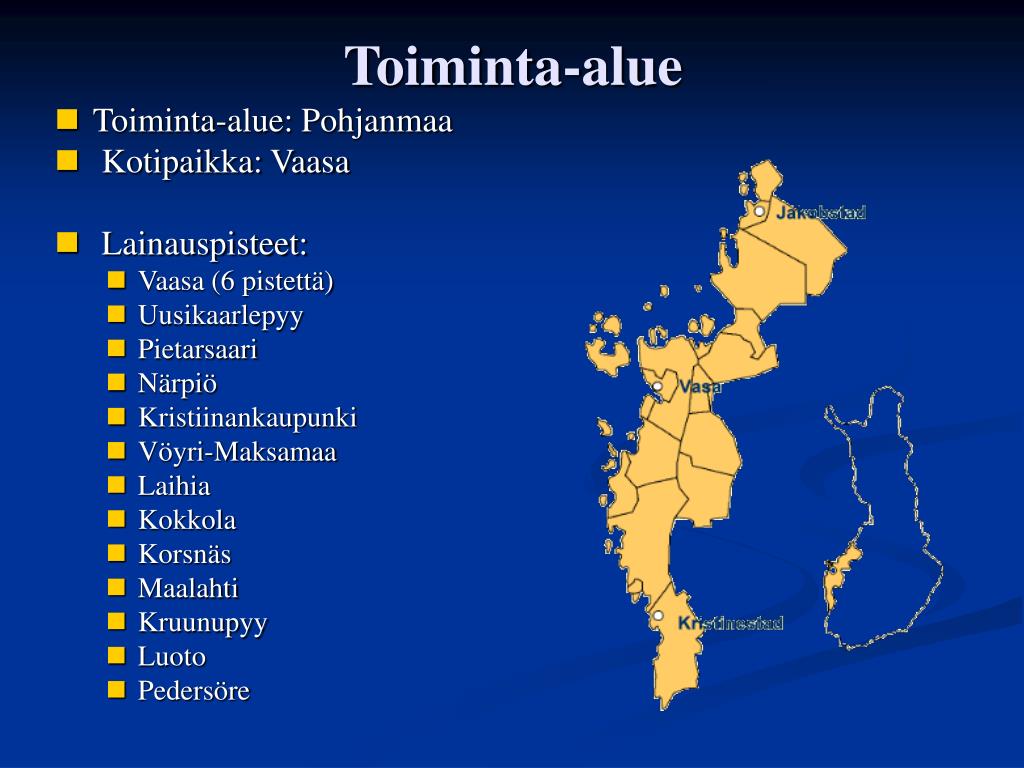 Toiminta-alue

Toiminta-alue: Pohjanmaa

Kotipaikka: Vaasa

Lainauspisteet:

Vaasa (6 pistettä)
Uusikaarlepyy
Pietarsaari
Närpiö
Kristiinankaupunki
Vöyri-Maksamaa
Laihia
Kokkola
Korsnäs
Maalahti
Kruunupyy
Luoto
Pedersöre

Jakobstad
Vasa
Kristinestad